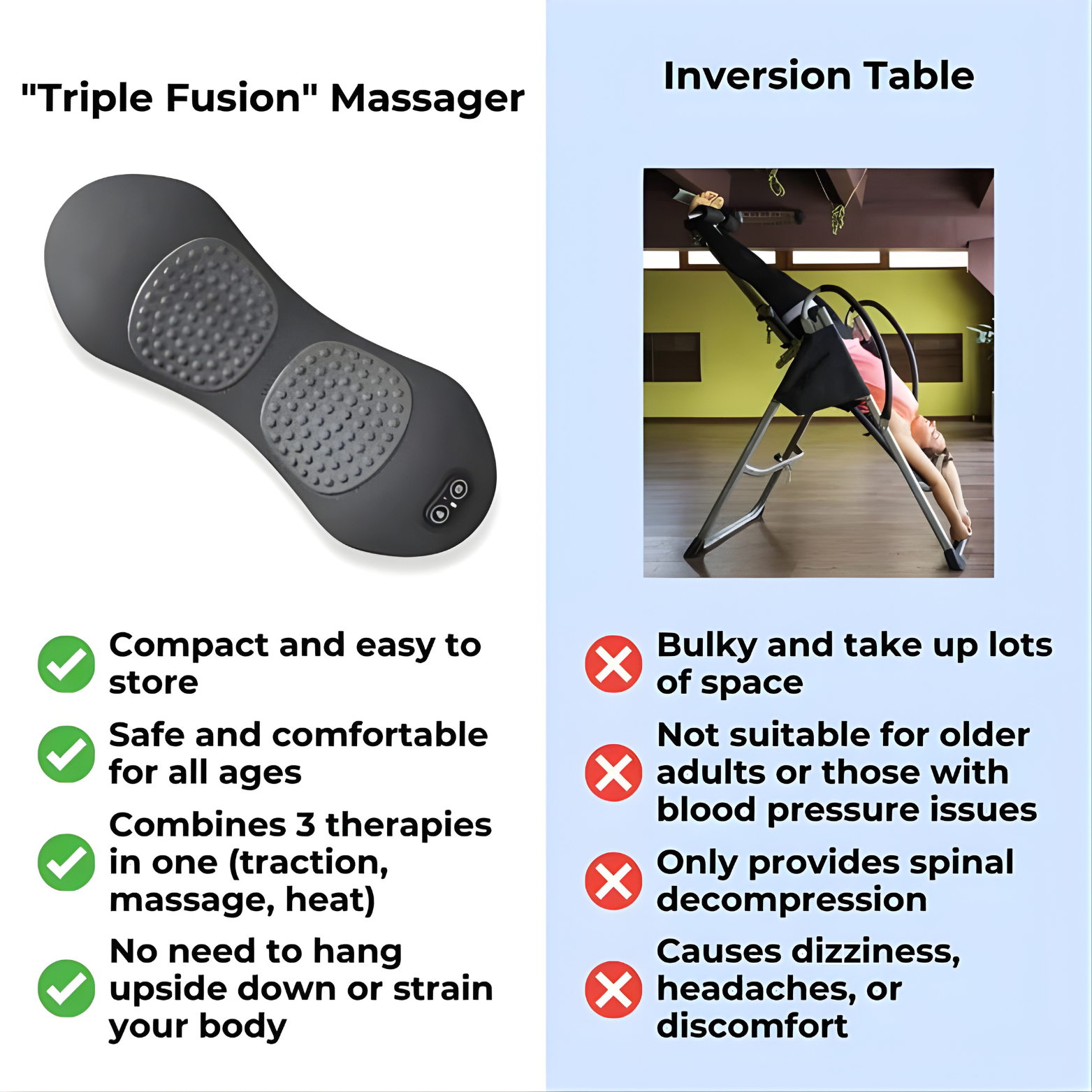 "Triple Fusion" Massager

Compact and easy to store

Safe and comfortable for all ages

Combines 3 therapies in one (traction, massage, heat)

No need to hang upside down or strain your body

Inversion Table

Bulky and take up lots of space

Not suitable for older adults or those with blood pressure issues

Only provides spinal decompression

Causes dizziness, headaches, or discomfort